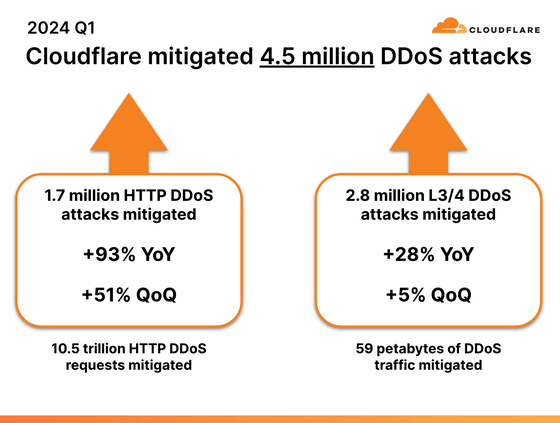 2024 Q1

CLOUDFLARE

Cloudflare mitigated 4.5 million DDoS attacks

1.7 million HTTP DDoS attacks mitigated

+93% YoY

+51% QoQ

10.5 trillion HTTP DDoS requests mitigated

2.8 million L3/4 DDoS attacks mitigated

+28% YoY

+5% QoQ

59 petabytes of DDoS traffic mitigated